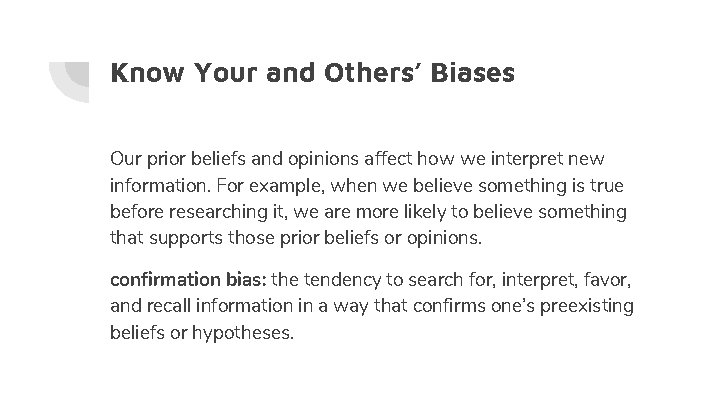 Know Your and Others' Biases

Our prior beliefs and opinions affect how we interpret new information. For example, when we believe something is true before researching it, we are more likely to believe something that supports those prior beliefs or opinions.

confirmation bias: the tendency to search for, interpret, favor, and recall information in a way that confirms one's preexisting beliefs or hypotheses.